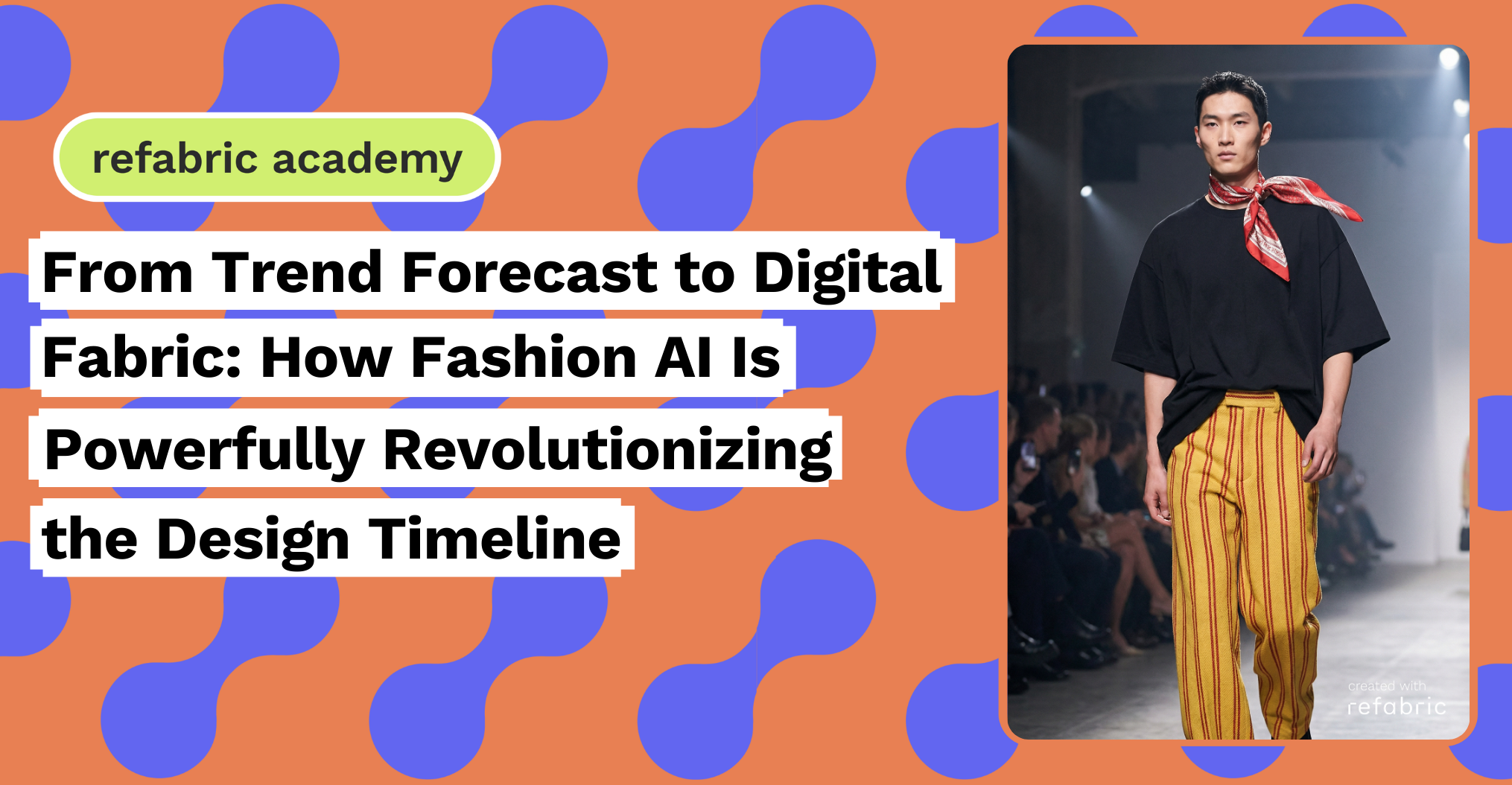 refabric academy

From Trend Forecast to Digital Fabric: How Fashion AI Is Powerfully Revolutionizing the Design Timeline

created with
refabric